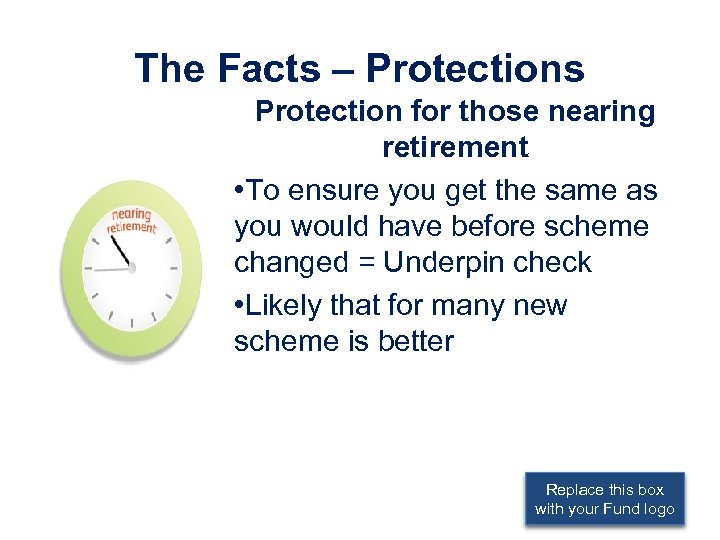 The Facts – Protections

Protection for those nearing retirement

nearing retirement

•To ensure you get the same as you would have before scheme changed = Underpin check

•Likely that for many new scheme is better

Replace this box with your Fund logo